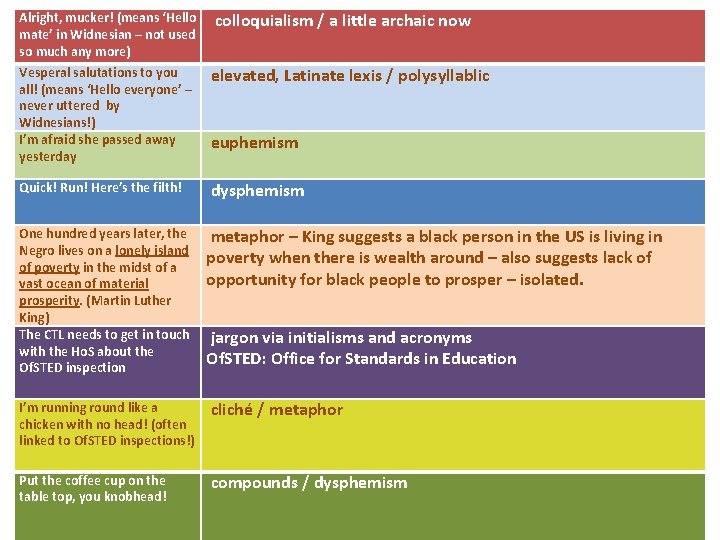 | | |
|---|---|
| Alright, mucker! (means 'Hello mate' in Widnesian – not used so much any more) | colloquialism / a little archaic now |
| Vesperal salutations to you all! (means 'Hello everyone' – never uttered by Widnesians!) | elevated, Latinate lexis / polysyllabic |
| I'm afraid she passed away yesterday | euphemism |
| Quick! Run! Here's the filth! | dysphemism |
| One hundred years later, the Negro lives on a lonely island of poverty in the midst of a vast ocean of material prosperity. (Martin Luther King) | metaphor – King suggests a black person in the US is living in poverty when there is wealth around – also suggests lack of opportunity for black people to prosper – isolated. |
| The CTL needs to get in touch with the HoS about the OfSTED inspection | jargon via initialisms and acronyms OfSTED: Office for Standards in Education |
| I'm running round like a chicken with no head! (often linked to OfSTED inspections!) | cliché / metaphor |
| Put the coffee cup on the table top, you knobhead! | compounds / dysphemism |